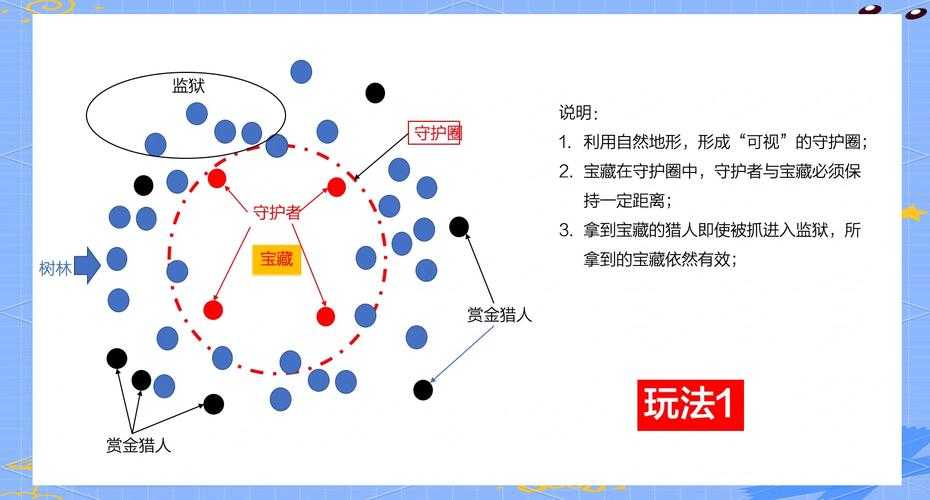 监狱

守护圈

守护者

宝藏

树林

赏金猎人

赏金猎人

说明：
1. 利用自然地形，形成“可视”的守护圈；
2. 宝藏在守护圈中，守护者与宝藏必须保持一定距离；
3. 拿到宝藏的猎人即使被抓进入监狱，所拿到的宝藏依然有效；

玩法1